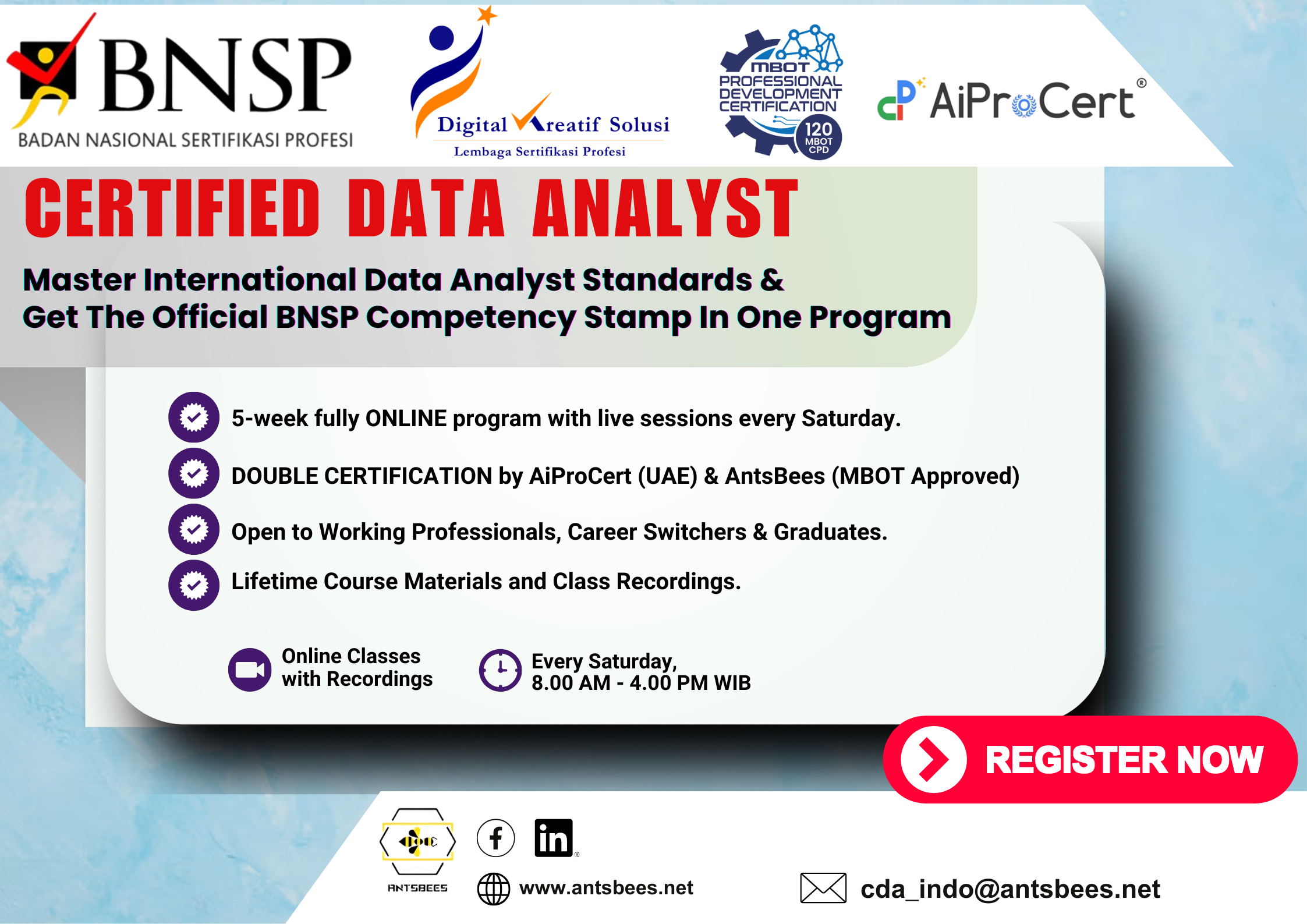 BNSP
BADAN NASIONAL SERTIFIKASI PROFESI

Digital Kreatif Solusi
Lembaga Sertifikasi Profesi

MBOT
PROFESSIONAL DEVELOPMENT CERTIFICATION
120 MBOT CPD

AiProCert®

CERTIFIED DATA ANALYST

Master International Data Analyst Standards &
Get The Official BNSP Competency Stamp In One Program

5-week fully ONLINE program with live sessions every Saturday.

DOUBLE CERTIFICATION by AiProCert (UAE) & AntsBees (MBOT Approved)

Open to Working Professionals, Career Switchers & Graduates.

Lifetime Course Materials and Class Recordings.

Online Classes with Recordings

Every Saturday, 8.00 AM - 4.00 PM WIB

REGISTER NOW

ANTSBEES

www.antsbees.net

cda_indo@antsbees.net